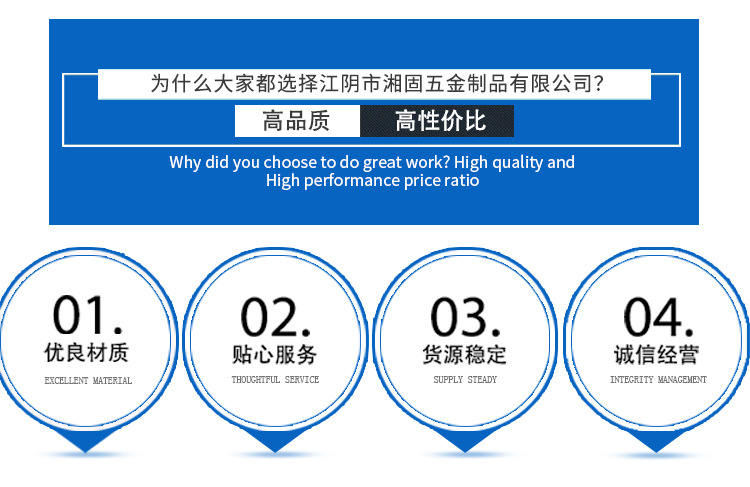 为什么大家都选择江阴市湘固五金制品有限公司？

高品质 高性价比

Why did you choose to do great work? High quality and High performance price ratio

01.
优良材质
EXCELLENT MATERIAL

02.
贴心服务
THOUGHTFUL SERVICE

03.
货源稳定
SUPPLY STEADY

04.
诚信经营
INTEGRITY MANAGEMENT